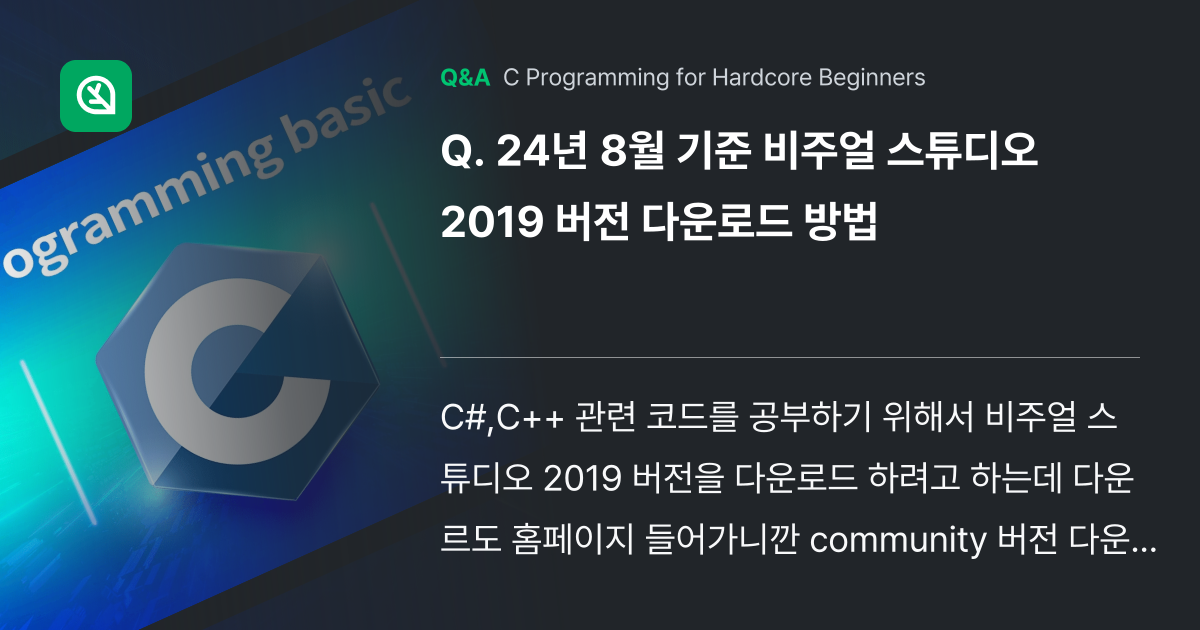 ogramming basic

Q&A C Programming for Hardcore Beginners

Q. 24년 8월 기준 비주얼 스튜디오 2019 버전 다운로드 방법

C#,C++ 관련 코드를 공부하기 위해서 비주얼 스튜디오 2019 버전을 다운로드 하려고 하는데 다운르도 홈페이지 들어가니깐 community 버전 다운...